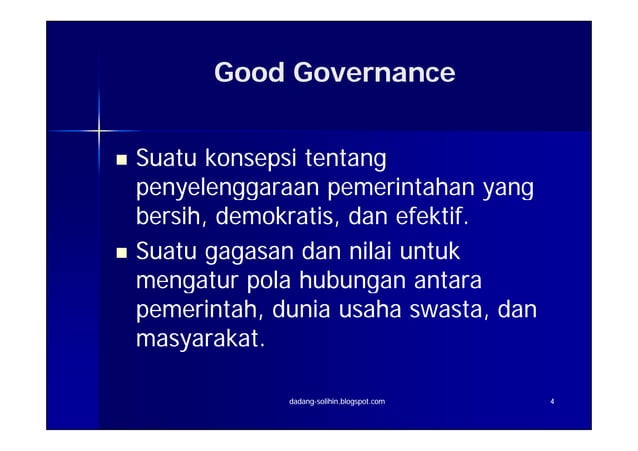 Good Governance

■ Suatu konsepsi tentang penyelenggaraan pemerintahan yang bersih, demokratis, dan efektif.

■ Suatu gagasan dan nilai untuk mengatur pola hubungan antara pemerintah, dunia usaha swasta, dan masyarakat.

dadang-solihin.blogspot.com

4